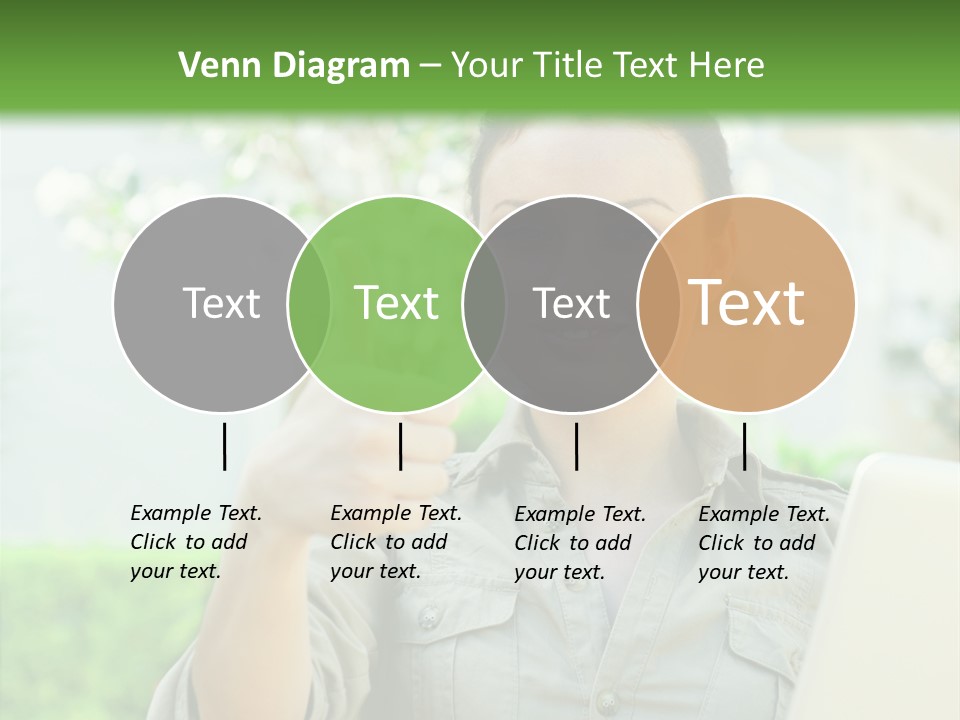 Venn Diagram – Your Title Text Here

Text

Text

Text

Text

Example Text. Click to add your text.

Example Text. Click to add your text.

Example Text. Click to add your text.

Example Text. Click to add your text.